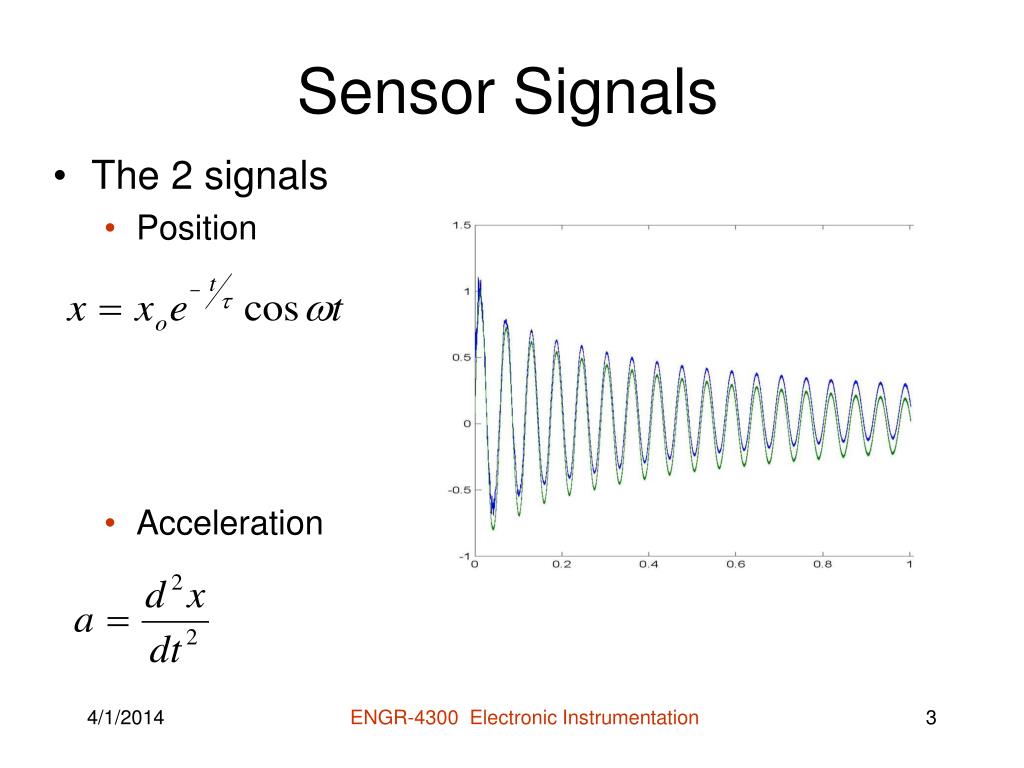 Sensor Signals

• The 2 signals
  • Position

$x = x_o e^{-t/\tau} \cos \omega t$

1.5
1
0.5
0
-0.5
-1
0
0.2
0.4
0.6
0.8
1

  • Acceleration

$a = \frac{d^2 x}{dt^2}$

4/1/2014
ENGR-4300 Electronic Instrumentation
3